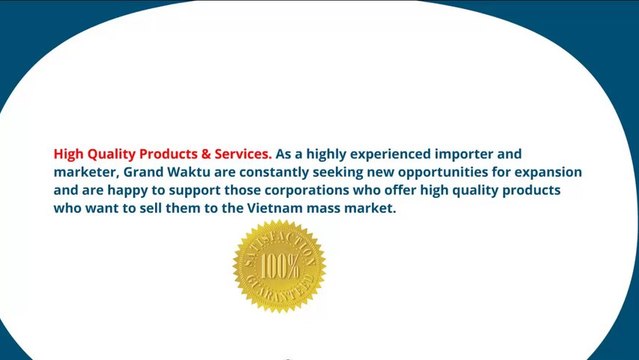 High Quality Products & Services. As a highly experienced importer and marketer, Grand Waktu are constantly seeking new opportunities for expansion and are happy to support those corporations who offer high quality products who want to sell them to the Vietnam mass market.

SATISFACTION
100%
GUARANTEED